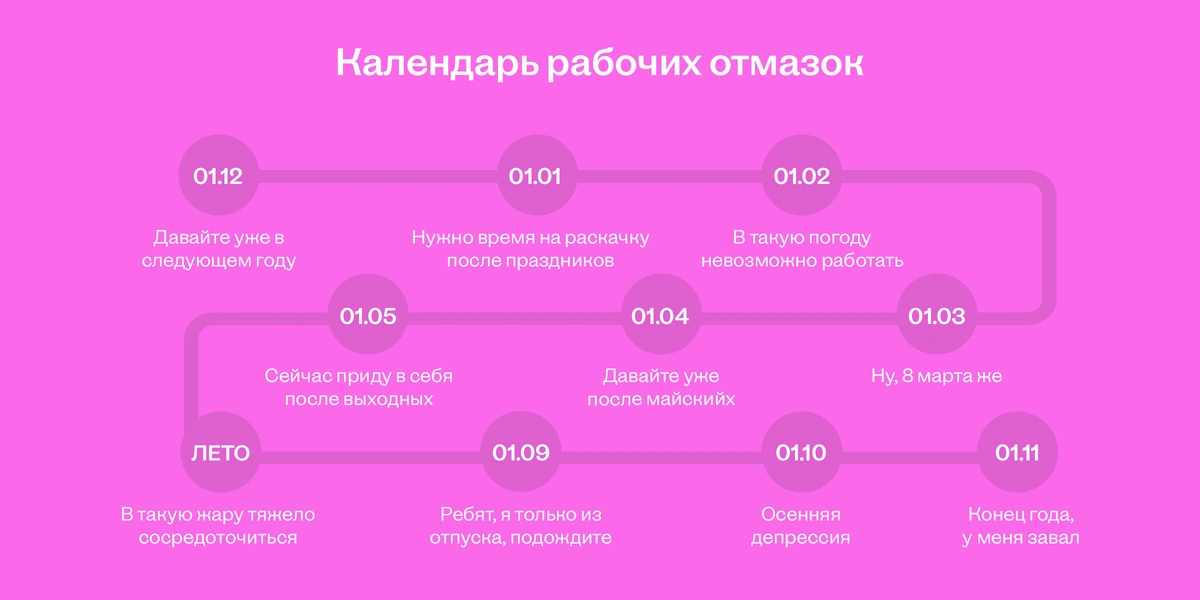 Календарь рабочих отмазок

01.12
Давайте уже в следующем году

01.01
Нужно время на раскачку после праздников

01.02
В такую погоду невозможно работать

01.03
Ну, 8 марта же

01.04
Давайте уже после майскийх

01.05
Сейчас приду в себя после выходных

ЛЕТО
В такую жару тяжело сосредоточиться

01.09
Ребят, я только из отпуска, подождите

01.10
Осенняя депрессия

01.11
Конец года, у меня завал